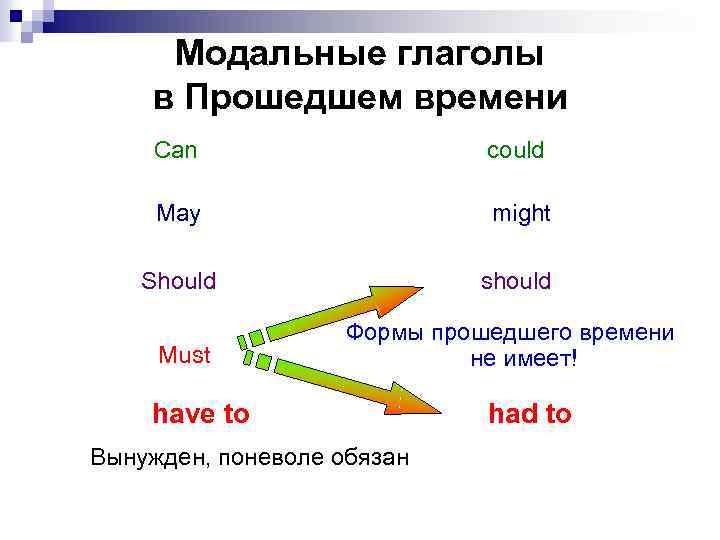 Модальные глаголы в Прошедшем времени

Can could

May might

Should should

Must

Формы прошедшего времени не имеет!

have to had to

Вынужден, поневоле обязан